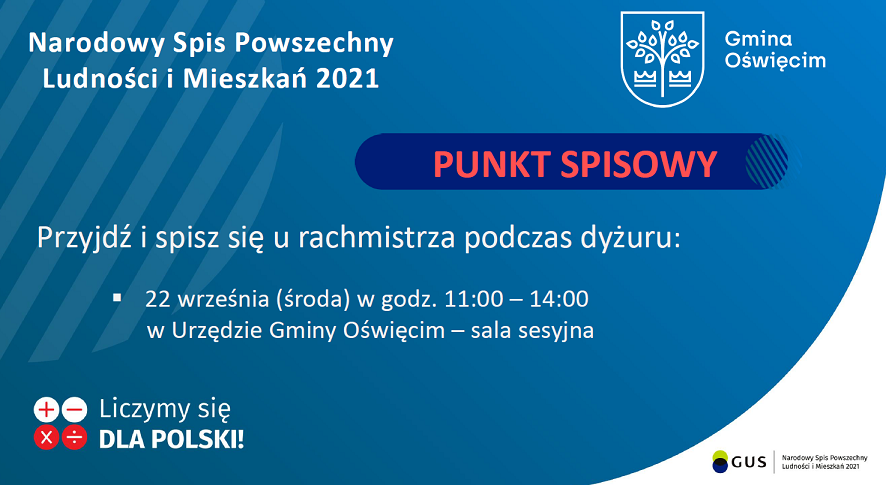 Narodowy Spis Powszechny Ludności i Mieszkań 2021

Gmina Oświęcim

PUNKT SPISOWY

Przyjdź i spisz się u rachmistrza podczas dyżuru:

▪ 22 września (środa) w godz. 11:00 – 14:00 w Urzędzie Gminy Oświęcim – sala sesyjna

Liczymy się DLA POLSKI!

GUS Narodowy Spis Powszechny Ludności i Mieszkań 2021